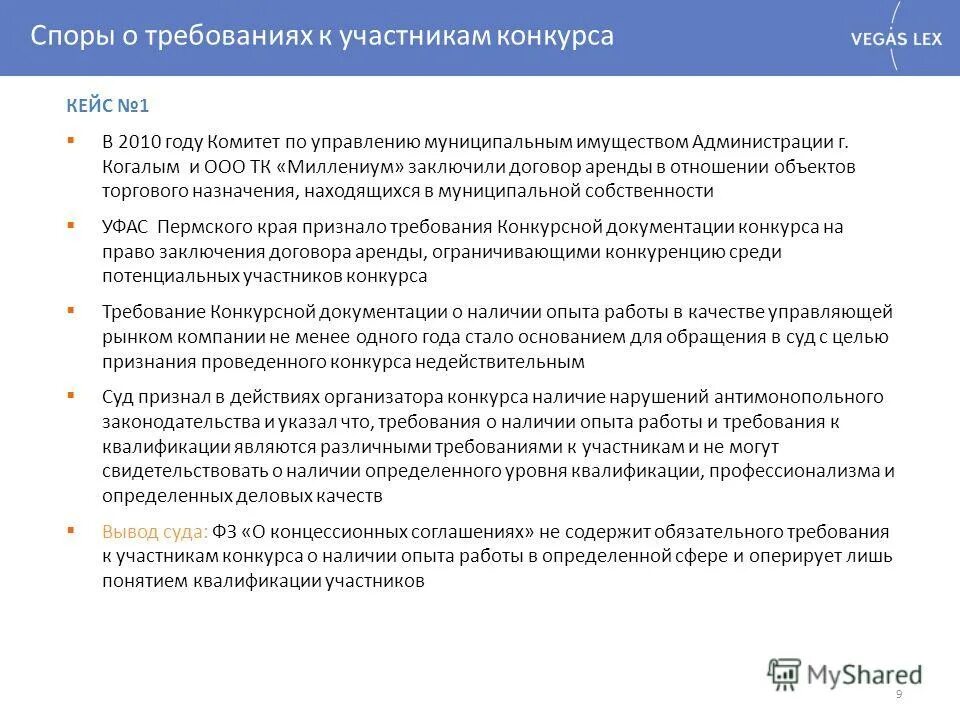 Споры о требованиях к участникам конкурса

VEGAS LEX

КЕЙС №1

▪ В 2010 году Комитет по управлению муниципальным имуществом Администрации г. Когалым и ООО ТК «Миллениум» заключили договор аренды в отношении объектов торгового назначения, находящихся в муниципальной собственности

▪ УФАС Пермского края признало требования Конкурсной документации конкурса на право заключения договора аренды, ограничивающими конкуренцию среди потенциальных участников конкурса

▪ Требование Конкурсной документации о наличии опыта работы в качестве управляющей рынком компании не менее одного года стало основанием для обращения в суд с целью признания проведенного конкурса недействительным

▪ Суд признал в действиях организатора конкурса наличие нарушений антимонопольного законодательства и указал что, требования о наличии опыта работы и требования к квалификации являются различными требованиями к участникам и не могут свидетельствовать о наличии определенного уровня квалификации, профессионализма и определенных деловых качеств

▪ Вывод суда: ФЗ «О концессионных соглашениях» не содержит обязательного требования к участникам конкурса о наличии опыта работы в определенной сфере и оперирует лишь понятием квалификации участников

MyShared

9